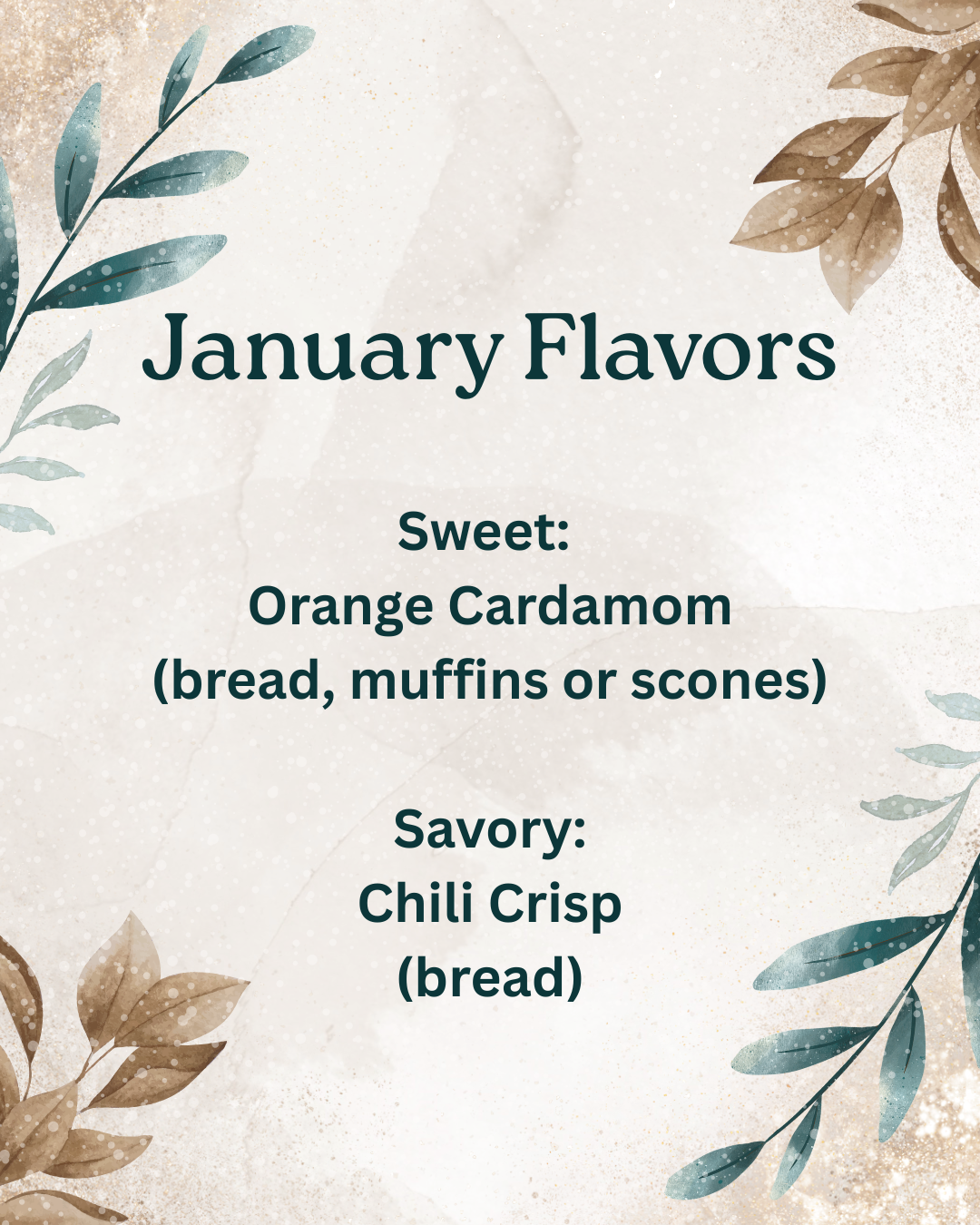 January Flavors

Sweet:
Orange Cardamom
(bread, muffins or scones)

Savory:
Chili Crisp
(bread)